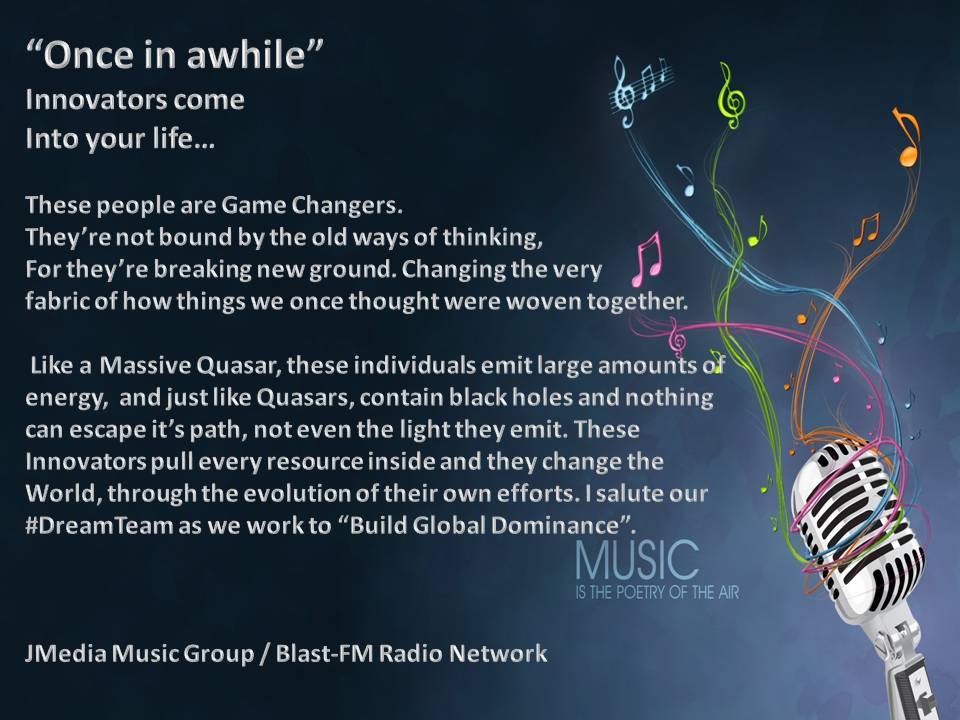 “Once in awhile”
Innovators come
Into your life…

These people are Game Changers.
They’re not bound by the old ways of thinking,
For they’re breaking new ground. Changing the very fabric of how things we once thought were woven together.

Like a Massive Quasar, these individuals emit large amounts of energy, and just like Quasars, contain black holes and nothing can escape it’s path, not even the light they emit. These Innovators pull every resource inside and they change the World, through the evolution of their own efforts. I salute our #DreamTeam as we work to “Build Global Dominance”.

MUSIC
IS THE POETRY OF THE AIR

JMedia Music Group / Blast-FM Radio Network